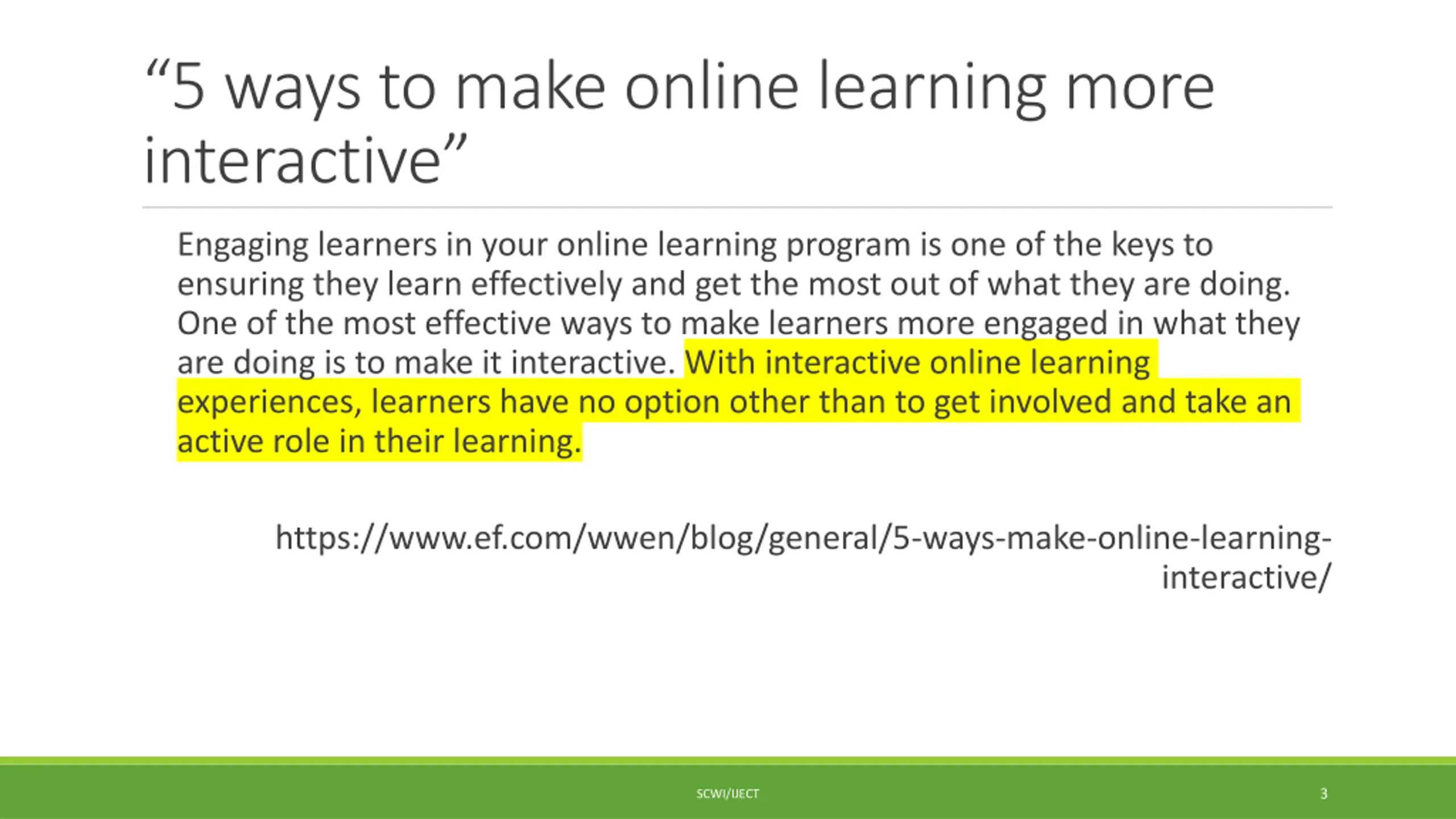 “5 ways to make online learning more interactive”

Engaging learners in your online learning program is one of the keys to ensuring they learn effectively and get the most out of what they are doing. One of the most effective ways to make learners more engaged in what they are doing is to make it interactive. With interactive online learning experiences, learners have no option other than to get involved and take an active role in their learning.

https://www.ef.com/wwen/blog/general/5-ways-make-online-learning-interactive/

SCWI/IJECT

3